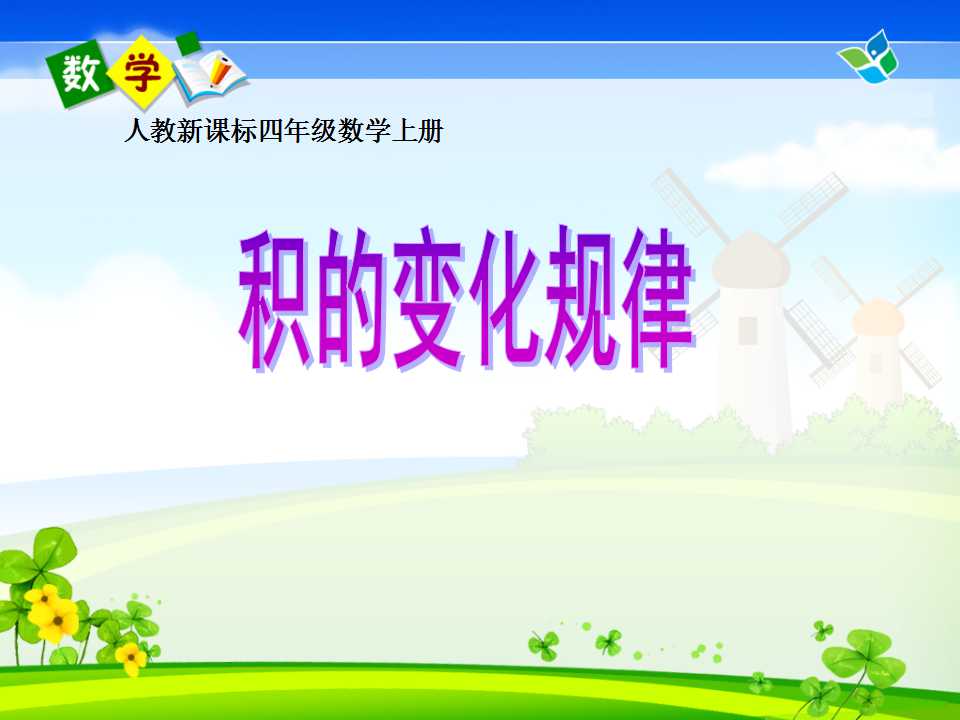 数学

人教新课标四年级数学上册

积的变化规律